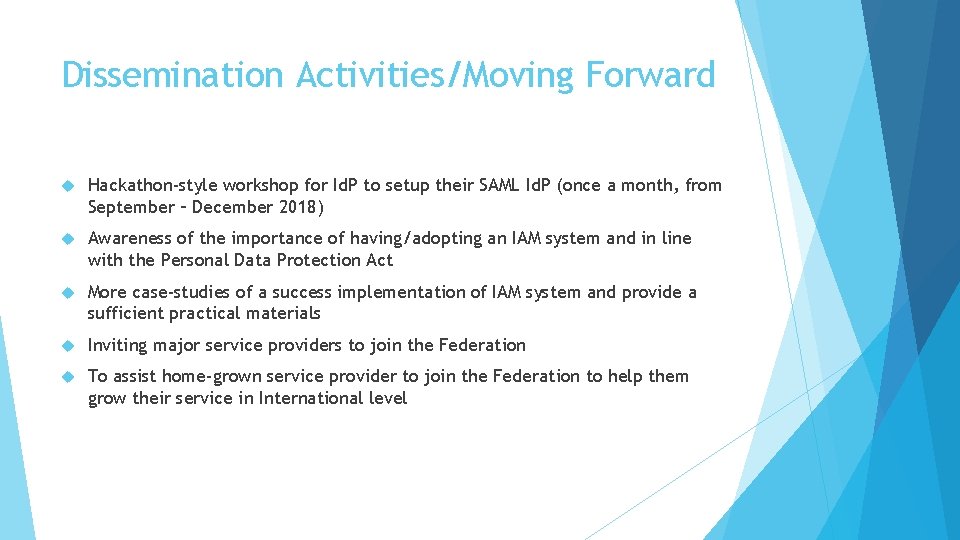 Dissemination Activities/Moving Forward

Hackathon-style workshop for IdP to setup their SAML IdP (once a month, from September – December 2018)

Awareness of the importance of having/adopting an IAM system and in line with the Personal Data Protection Act

More case-studies of a success implementation of IAM system and provide a sufficient practical materials

Inviting major service providers to join the Federation

To assist home-grown service provider to join the Federation to help them grow their service in International level